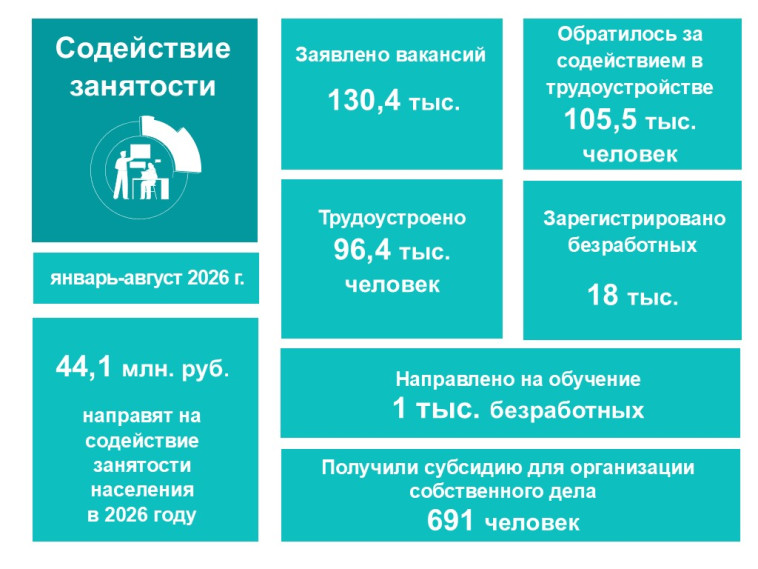 Содействие занятости

январь-август 2026 г.

44,1 млн. руб.

направят на содействие занятости населения в 2026 году

Заявлено вакансий

130,4 тыс.

Обратилось за содействием в трудоустройстве

105,5 тыс. человек

Трудоустроено

96,4 тыс. человек

Зарегистрировано безработных

18 тыс.

Направлено на обучение

1 тыс. безработных

Получили субсидию для организации собственного дела

691 человек